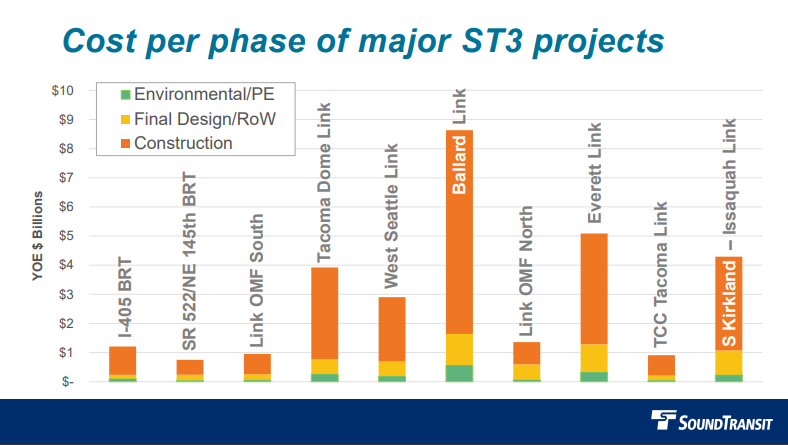 Cost per phase of major ST3 projects

Environmental/PE
Final Design/RoW
Construction

YOE $ Billions

$10
$9
$8
$7
$6
$5
$4
$3
$2
$1
$-

I-405 BRT
SR 522/NE 145th BRT
Link OMF South
Tacoma Dome Link
West Seattle Link
Ballard Link
Link OMF North
Everett Link
TCC Tacoma Link
S Kirkland – Issaquah Link

SOUNDTRANSIT